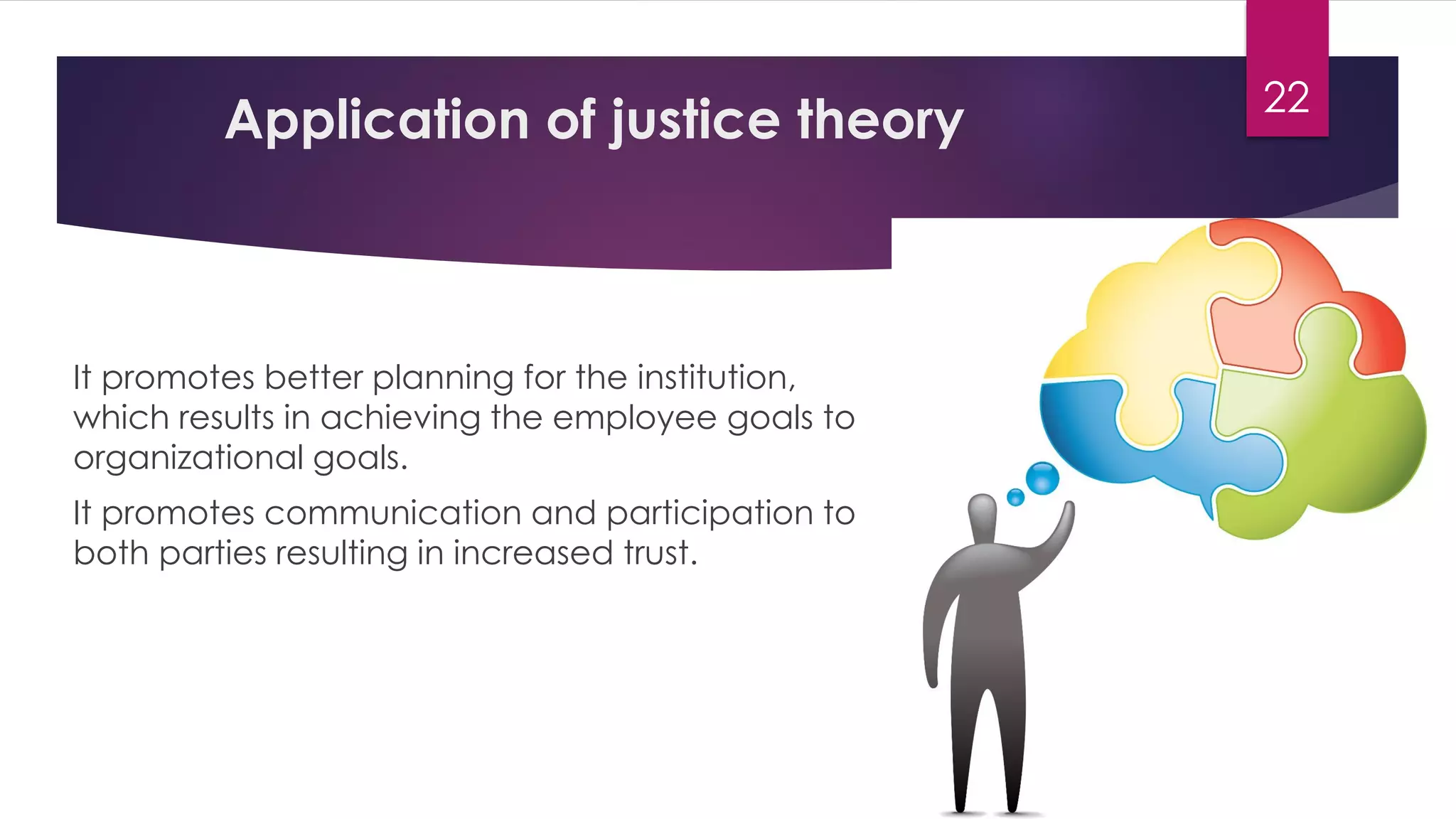 Application of justice theory

22

It promotes better planning for the institution, which results in achieving the employee goals to organizational goals.

It promotes communication and participation to both parties resulting in increased trust.